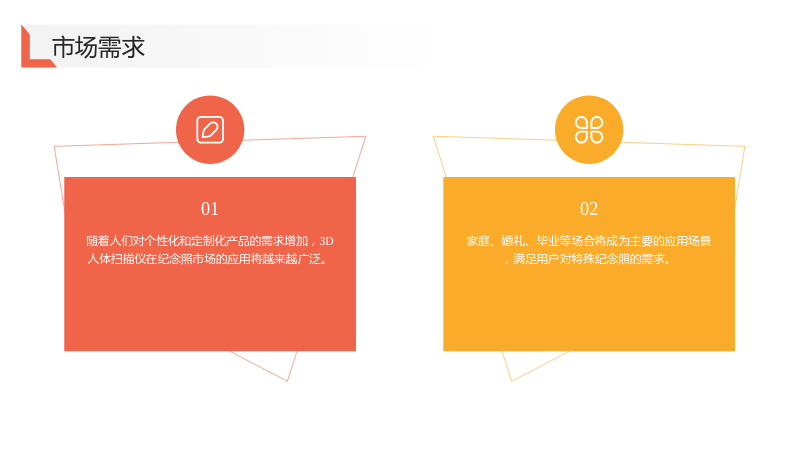 市场需求

01

随着人们对个性化和定制化产品的需求增加，3D人体扫描仪在纪念照市场的应用将越来越广泛。

02

家庭、婚礼、毕业等场合将成为主要的应用场景，满足用户对特殊纪念照的需求。